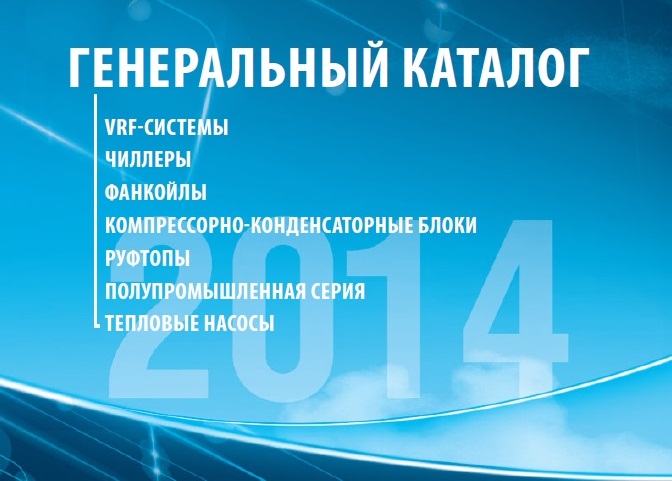 ГЕНЕРАЛЬНЫЙ КАТАЛОГ

VRF-СИСТЕМЫ
ЧИЛЛЕРЫ
ФАНКОЙЛЫ
КОМПРЕССОРНО-КОНДЕНСАТОРНЫЕ БЛОКИ
РУФТОПЫ
ПОЛУПРОМЫШЛЕННАЯ СЕРИЯ
ТЕПЛОВЫЕ НАСОСЫ

2014